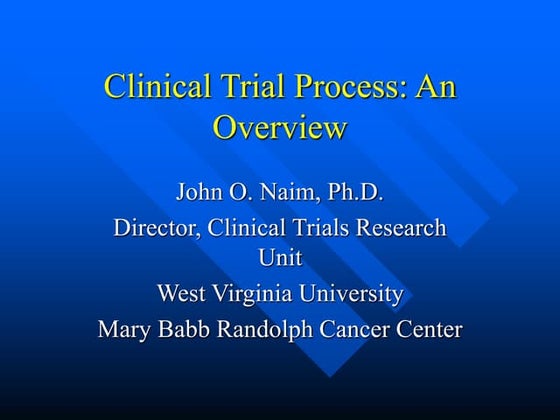 Clinical Trial Process: An Overview

John O. Naim, Ph.D.
Director, Clinical Trials Research Unit
West Virginia University
Mary Babb Randolph Cancer Center